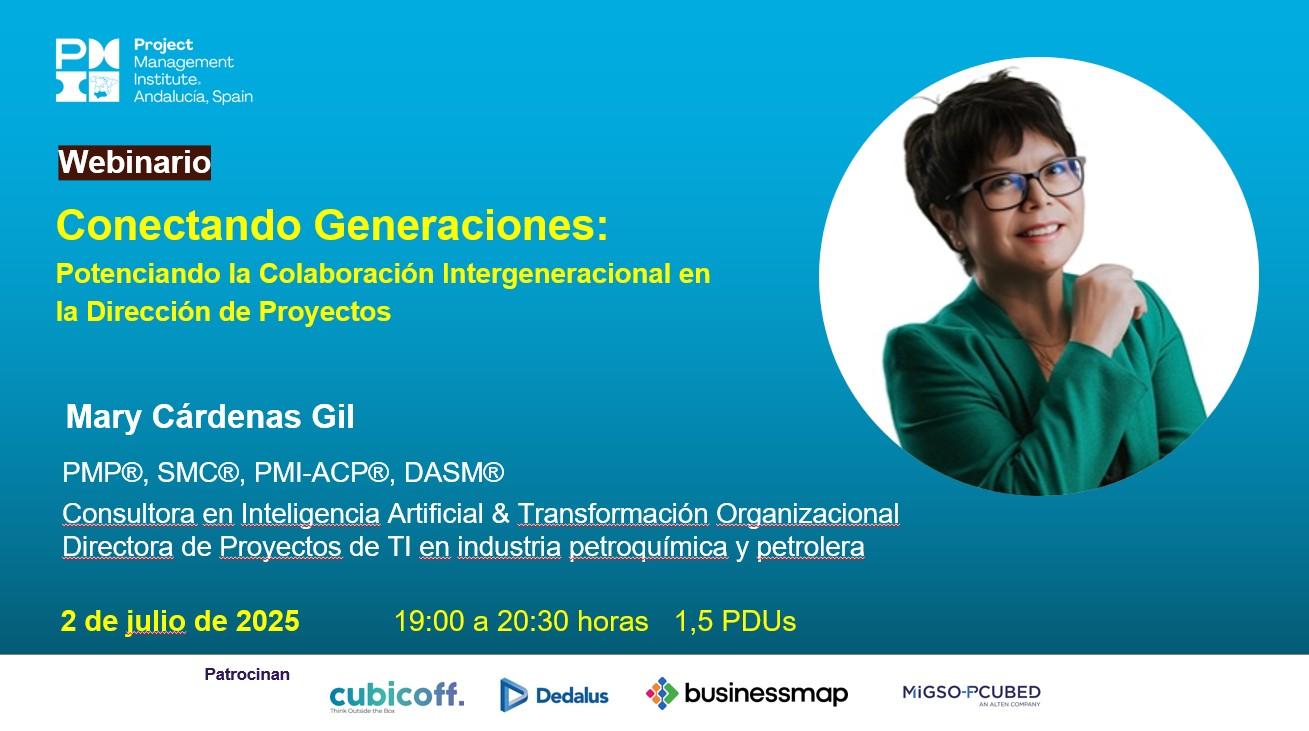 PMI Project Management Institute. Andalucía, Spain

Webinario

Conectando Generaciones:

Potenciando la Colaboración Intergeneracional en la Dirección de Proyectos

Mary Cárdenas Gil

PMP®, SMC®, PMI-ACP®, DASM®

Consultora en Inteligencia Artificial & Transformación Organizacional
Directora de Proyectos de TI en industria petroquímica y petrolera

2 de julio de 2025 19:00 a 20:30 horas 1,5 PDUs

Patrocinan

cubicoff. Think Outside the Box

Dedalus

businessmap

MIGSO-PCUBED AN ALTEN COMPANY